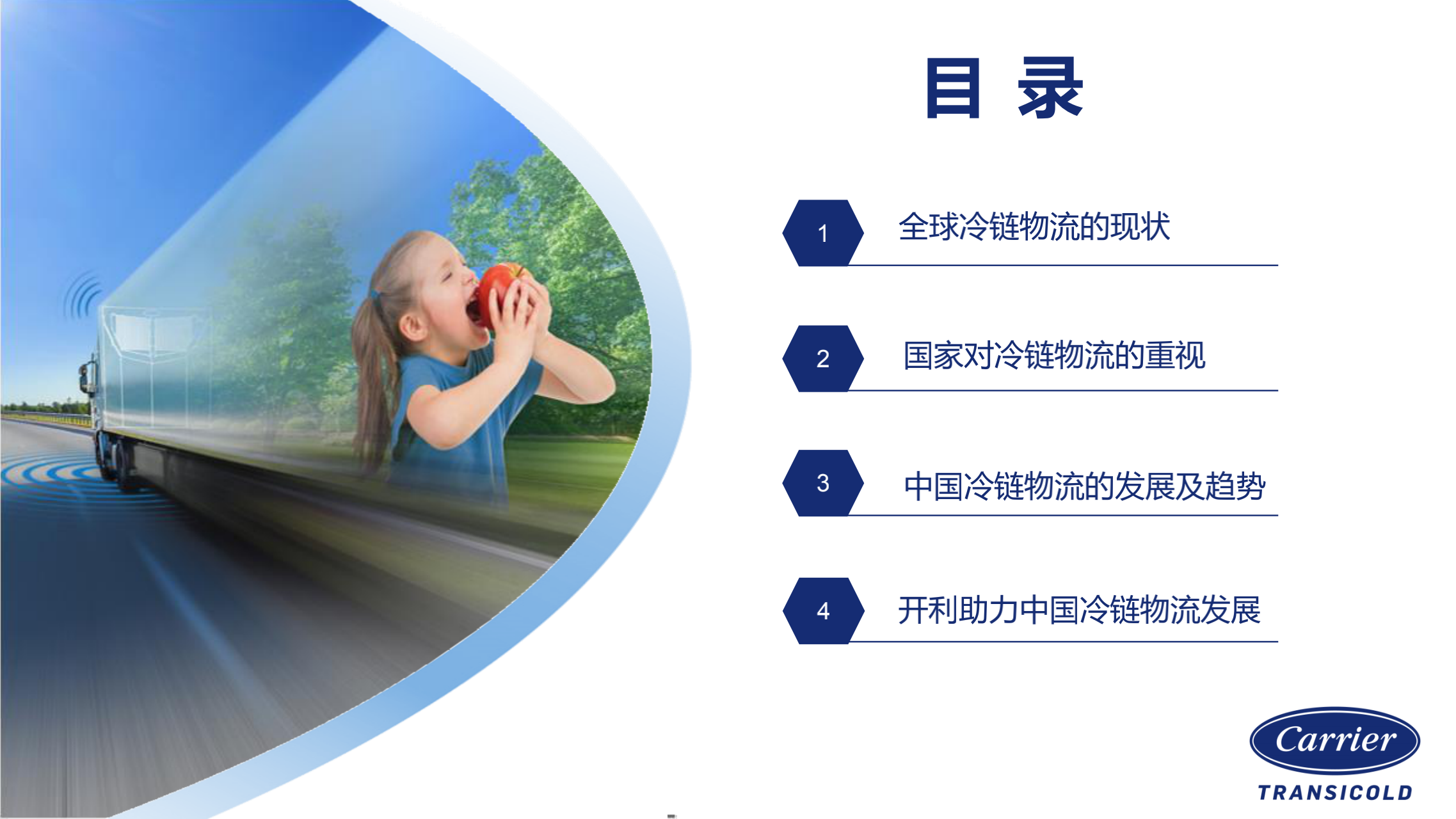 目 录

1 全球冷链物流的现状

2 国家对冷链物流的重视

3 中国冷链物流的发展及趋势

4 开利助力中国冷链物流发展

Carrier
TRANSICOLD